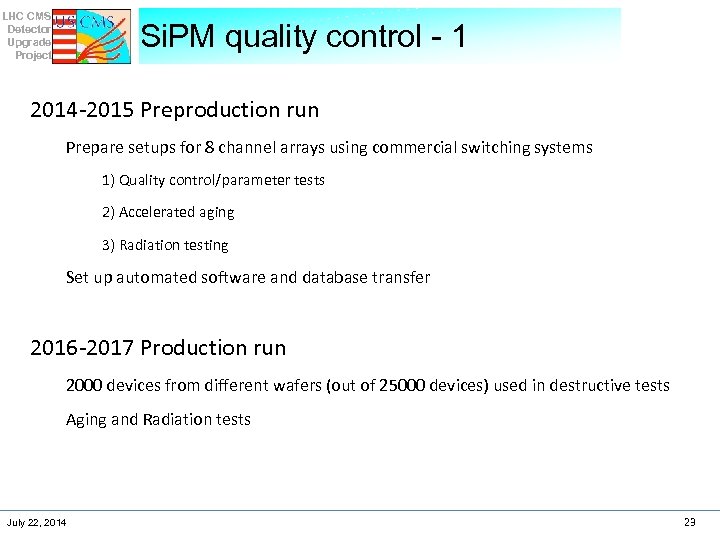 LHC CMS Detector Upgrade Project

US CMS

SiPM quality control - 1

2014-2015 Preproduction run

Prepare setups for 8 channel arrays using commercial switching systems

1) Quality control/parameter tests

2) Accelerated aging

3) Radiation testing

Set up automated software and database transfer

2016-2017 Production run

2000 devices from different wafers (out of 25000 devices) used in destructive tests

Aging and Radiation tests

July 22, 2014

23